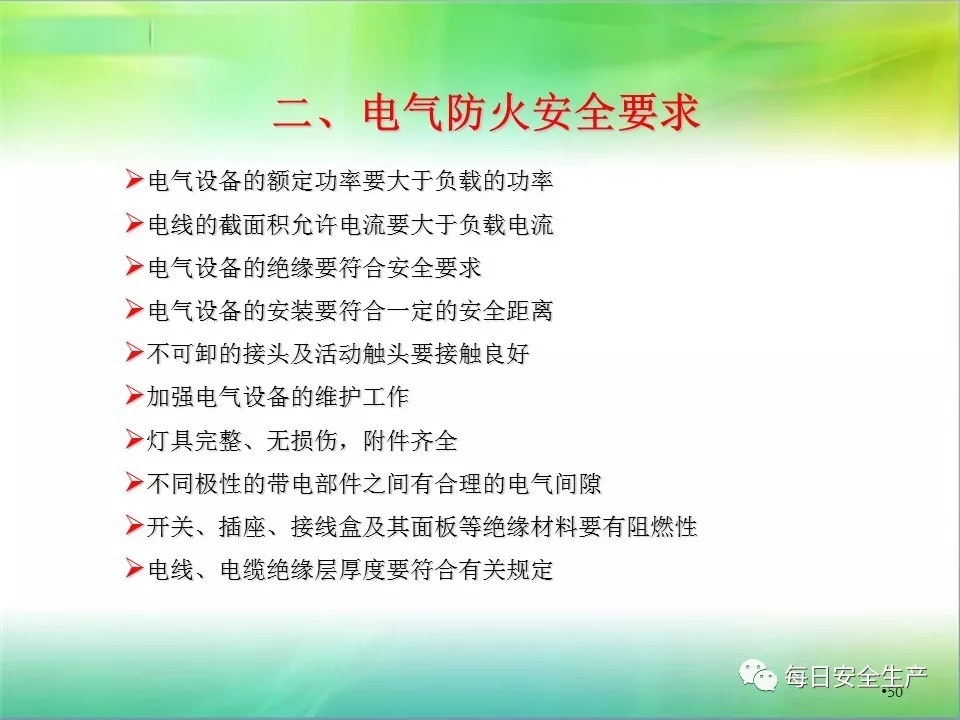 二、电气防火安全要求

➢电气设备的额定功率要大于负载的功率

➢电线的截面积允许电流要大于负载电流

➢电气设备的绝缘要符合安全要求

➢电气设备的安装要符合一定的安全距离

➢不可卸的接头及活动触头要接触良好

➢加强电气设备的维护工作

➢灯具完整、无损伤，附件齐全

➢不同极性的带电部件之间有合理的电气间隙

➢开关、插座、接线盒及其面板等绝缘材料要有阻燃性

➢电线、电缆绝缘层厚度要符合有关规定

每日安全生产

•50